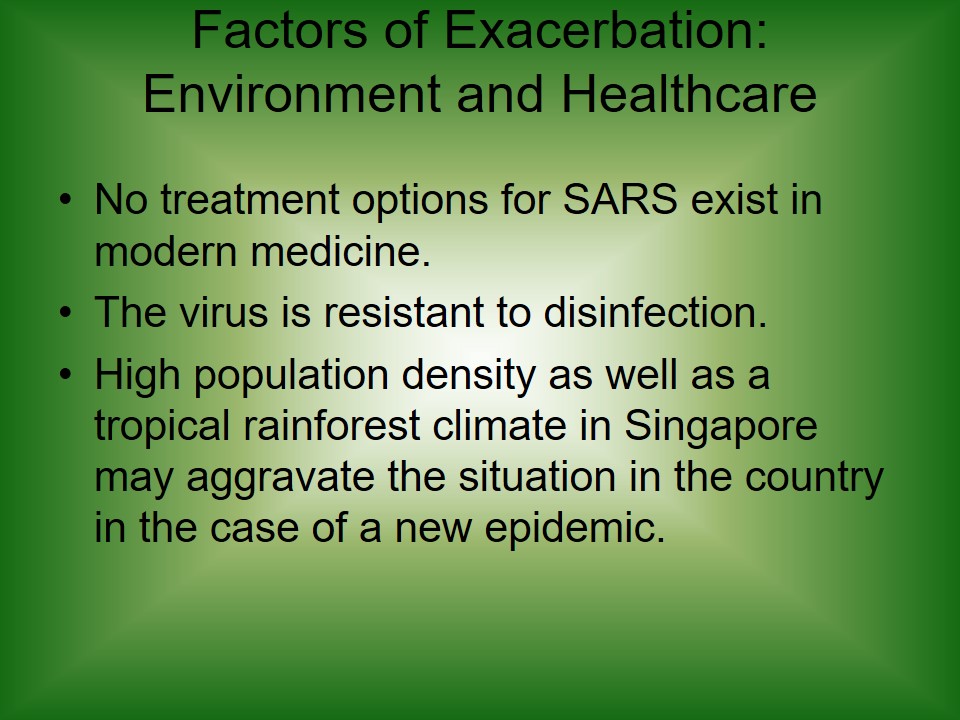 Factors of Exacerbation: Environment and Healthcare

• No treatment options for SARS exist in modern medicine.
• The virus is resistant to disinfection.
• High population density as well as a tropical rainforest climate in Singapore may aggravate the situation in the country in the case of a new epidemic.